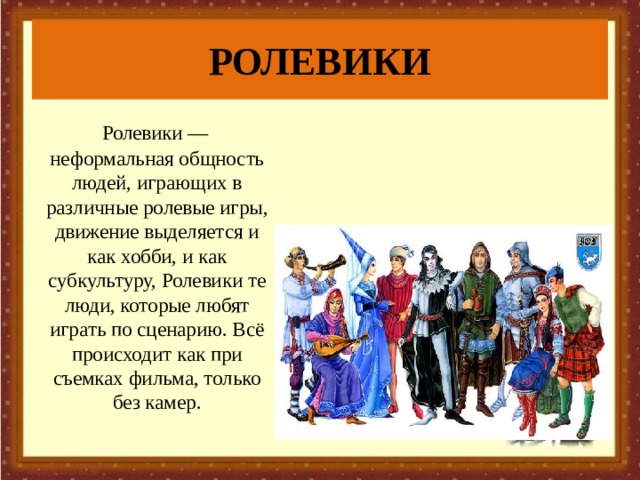 РОЛЕВИКИ

Ролевики — неформальная общность людей, играющих в различные ролевые игры, движение выделяется и как хобби, и как субкультуру, Ролевики те люди, которые любят играть по сценарию. Всё происходит как при съемках фильма, только без камер.